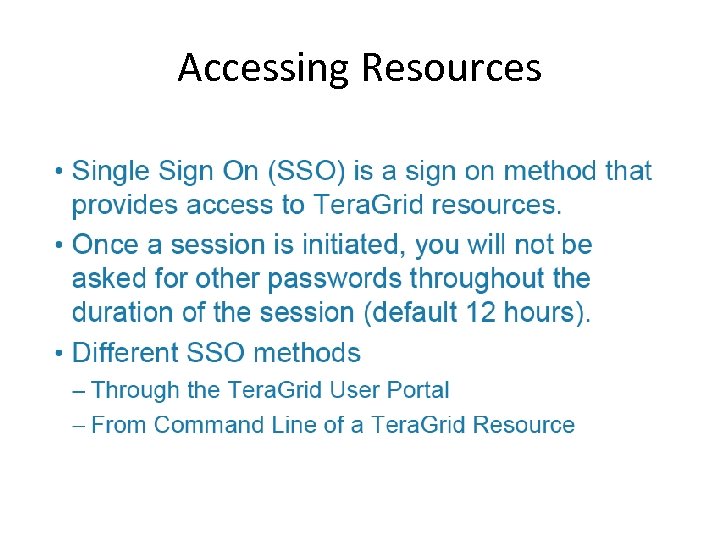 Accessing Resources

• Single Sign On (SSO) is a sign on method that provides access to TeraGrid resources.

• Once a session is initiated, you will not be asked for other passwords throughout the duration of the session (default 12 hours).

• Different SSO methods

– Through the TeraGrid User Portal

– From Command Line of a TeraGrid Resource